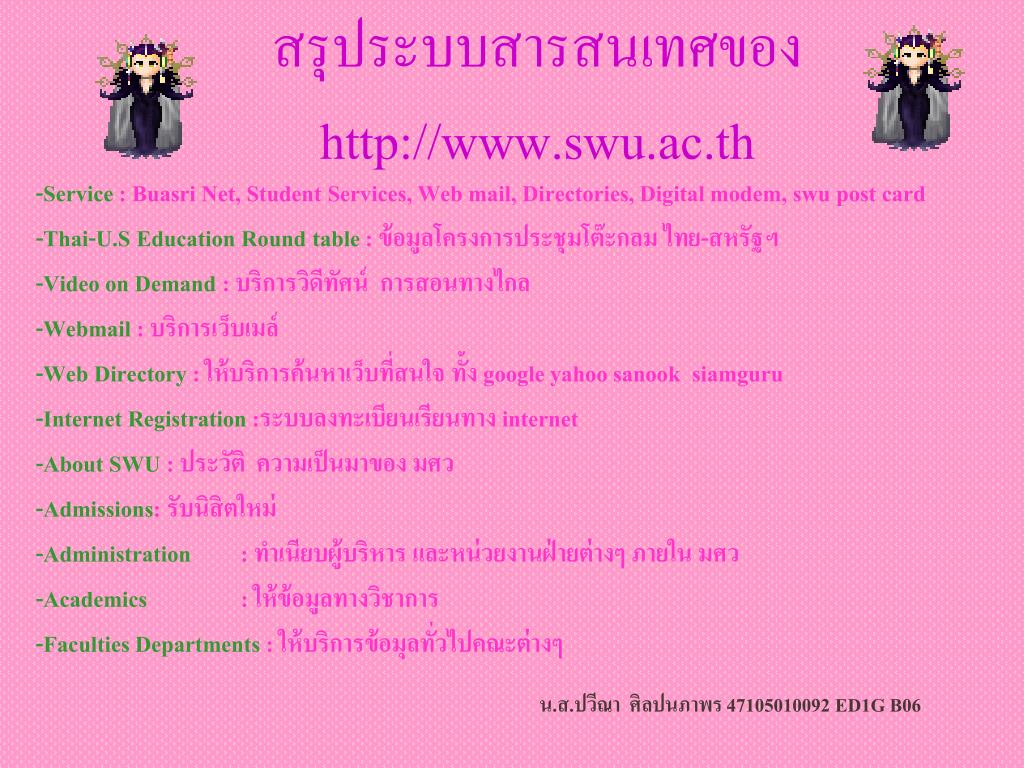 สรุประบบสารสนเทศของ

http://www.swu.ac.th

-Service : Buasri Net, Student Services, Web mail, Directories, Digital modem, swu post card

-Thai-U.S Education Round table : ข้อมูลโครงการประชุมโต๊ะกลม ไทย-สหรัฐฯ

-Video on Demand : บริการวิดีทัศน์ การสอนทางไกล

-Webmail : บริการเว็บเมล์

-Web Directory : ให้บริการค้นหาเว็บที่สนใจ ทั้ง google yahoo sanook siamguru

-Internet Registration :ระบบลงทะเบียนเรียนทาง internet

-About SWU : ประวัติ ความเป็นมาของ มศว

-Admissions: รับนิสิตใหม่

-Administration : ทำเนียบผู้บริหาร และหน่วยงานฝ่ายต่างๆ ภายใน มศว

-Academics : ให้ข้อมูลทางวิชาการ

-Faculties Departments : ให้บริการข้อมูลทั่วไปคณะต่างๆ

น.ส.ปวีณา ศิลปนภาพร 47105010092 ED1G B06